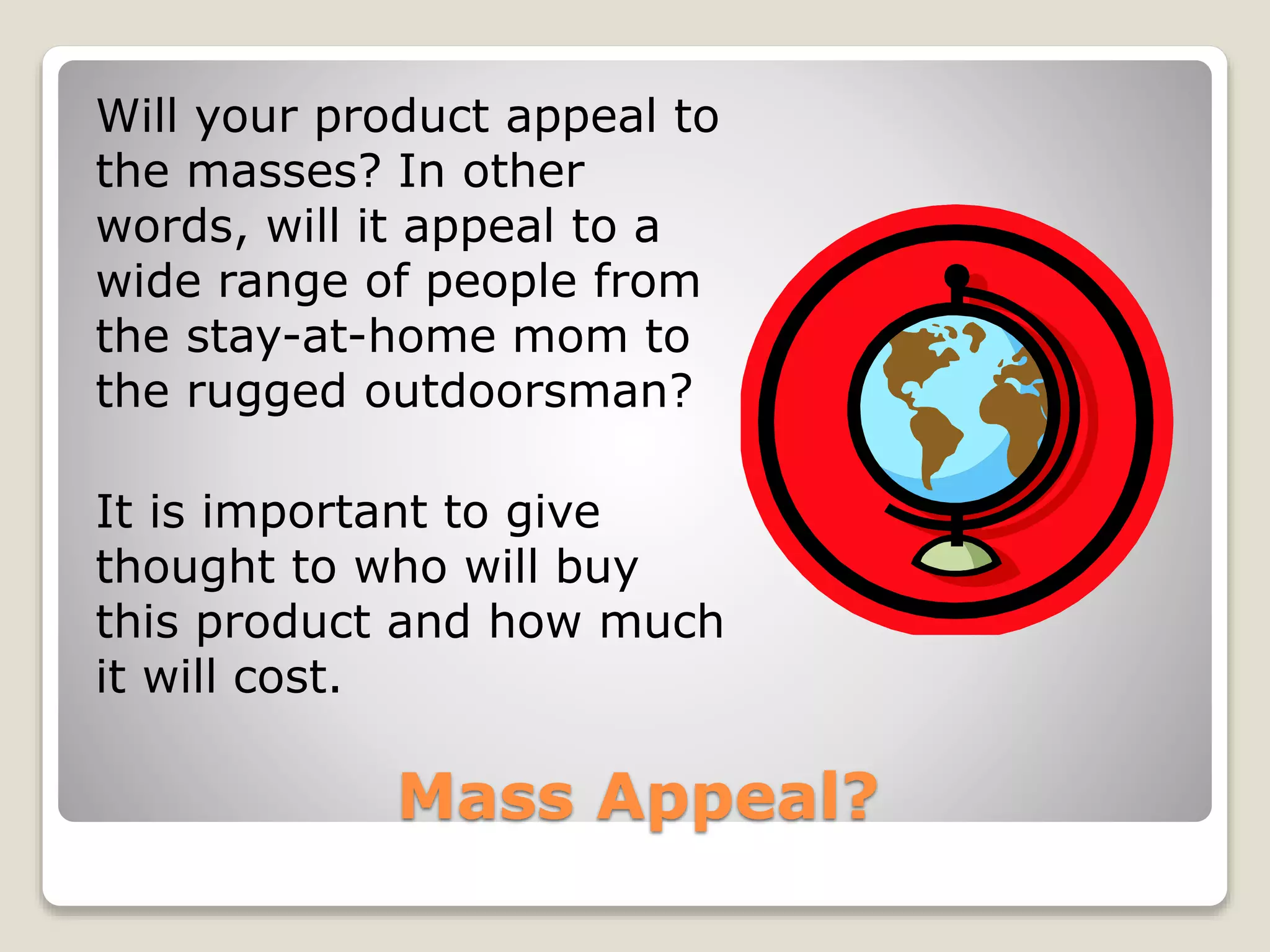 Will your product appeal to the masses? In other words, will it appeal to a wide range of people from the stay-at-home mom to the rugged outdoorsman?

It is important to give thought to who will buy this product and how much it will cost.

Mass Appeal?